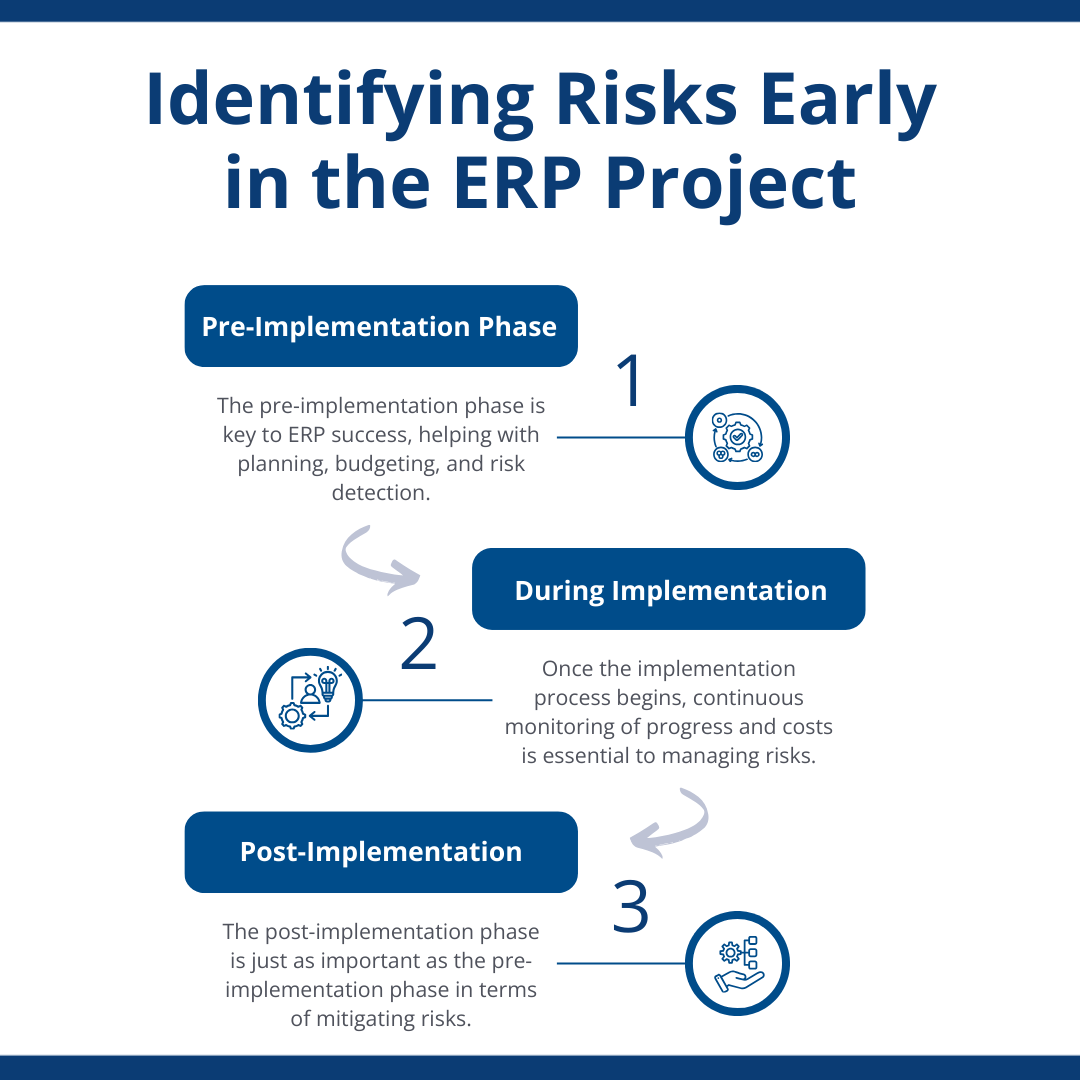 Identifying Risks Early in the ERP Project

Pre-Implementation Phase

1

The pre-implementation phase is key to ERP success, helping with planning, budgeting, and risk detection.

During Implementation

2

Once the implementation process begins, continuous monitoring of progress and costs is essential to managing risks.

Post-Implementation

3

The post-implementation phase is just as important as the pre-implementation phase in terms of mitigating risks.